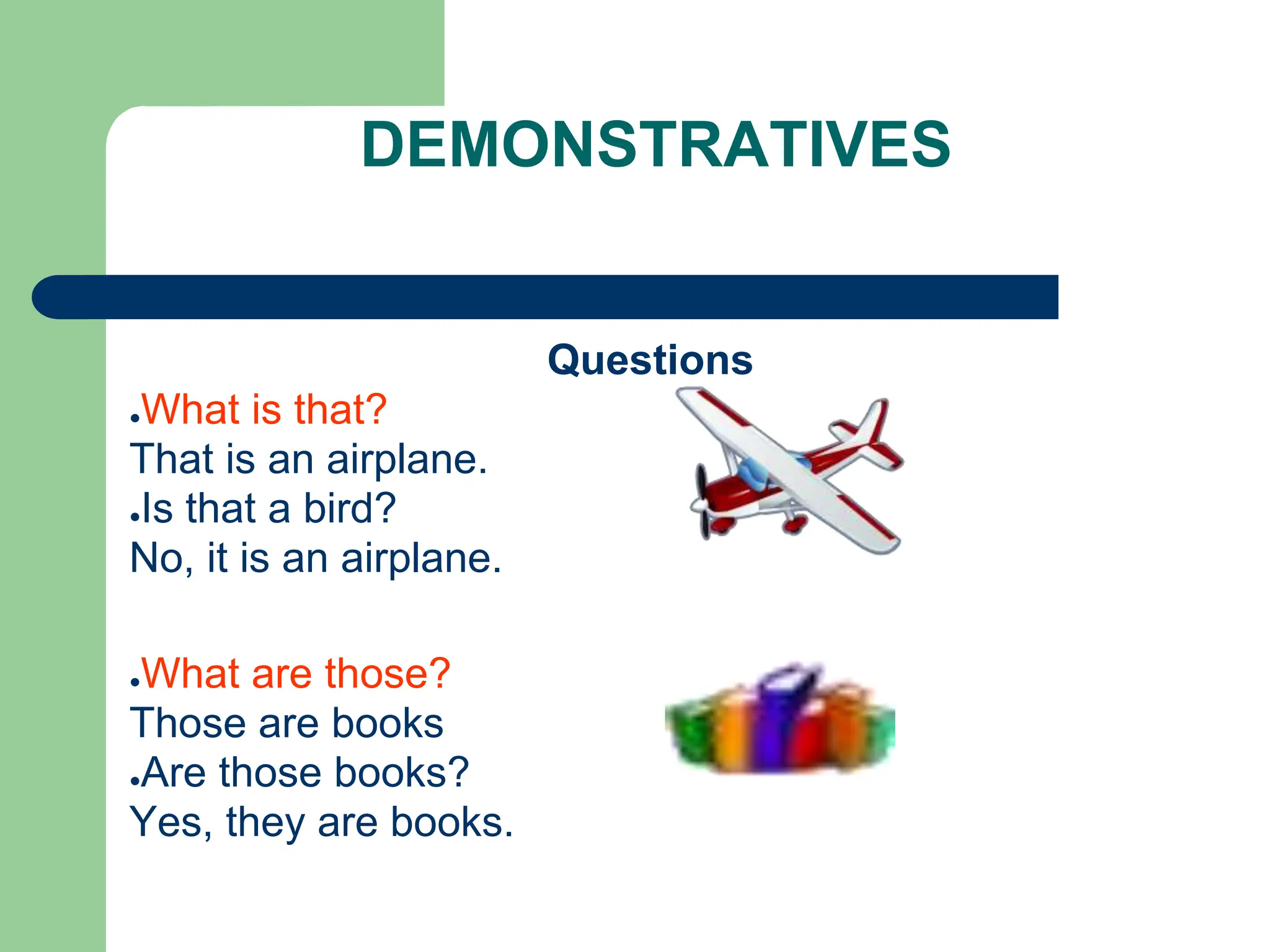 DEMONSTRATIVES

Questions

•What is that?
That is an airplane.
•Is that a bird?
No, it is an airplane.

•What are those?
Those are books
•Are those books?
Yes, they are books.